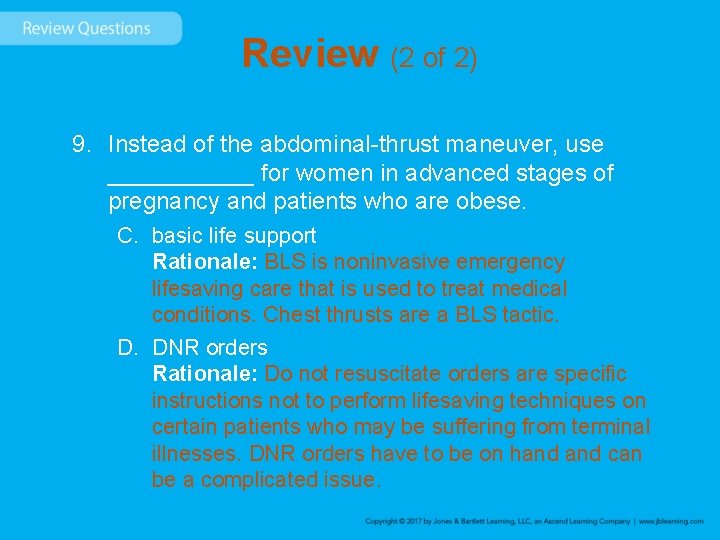 Review Questions

Review (2 of 2)

9. Instead of the abdominal-thrust maneuver, use ___________ for women in advanced stages of pregnancy and patients who are obese.

C. basic life support
Rationale: BLS is noninvasive emergency lifesaving care that is used to treat medical conditions. Chest thrusts are a BLS tactic.

D. DNR orders
Rationale: Do not resuscitate orders are specific instructions not to perform lifesaving techniques on certain patients who may be suffering from terminal illnesses. DNR orders have to be on hand and can be a complicated issue.

Copyright © 2017 by Jones & Bartlett Learning, LLC, an Ascend Learning Company | www.jblearning.com